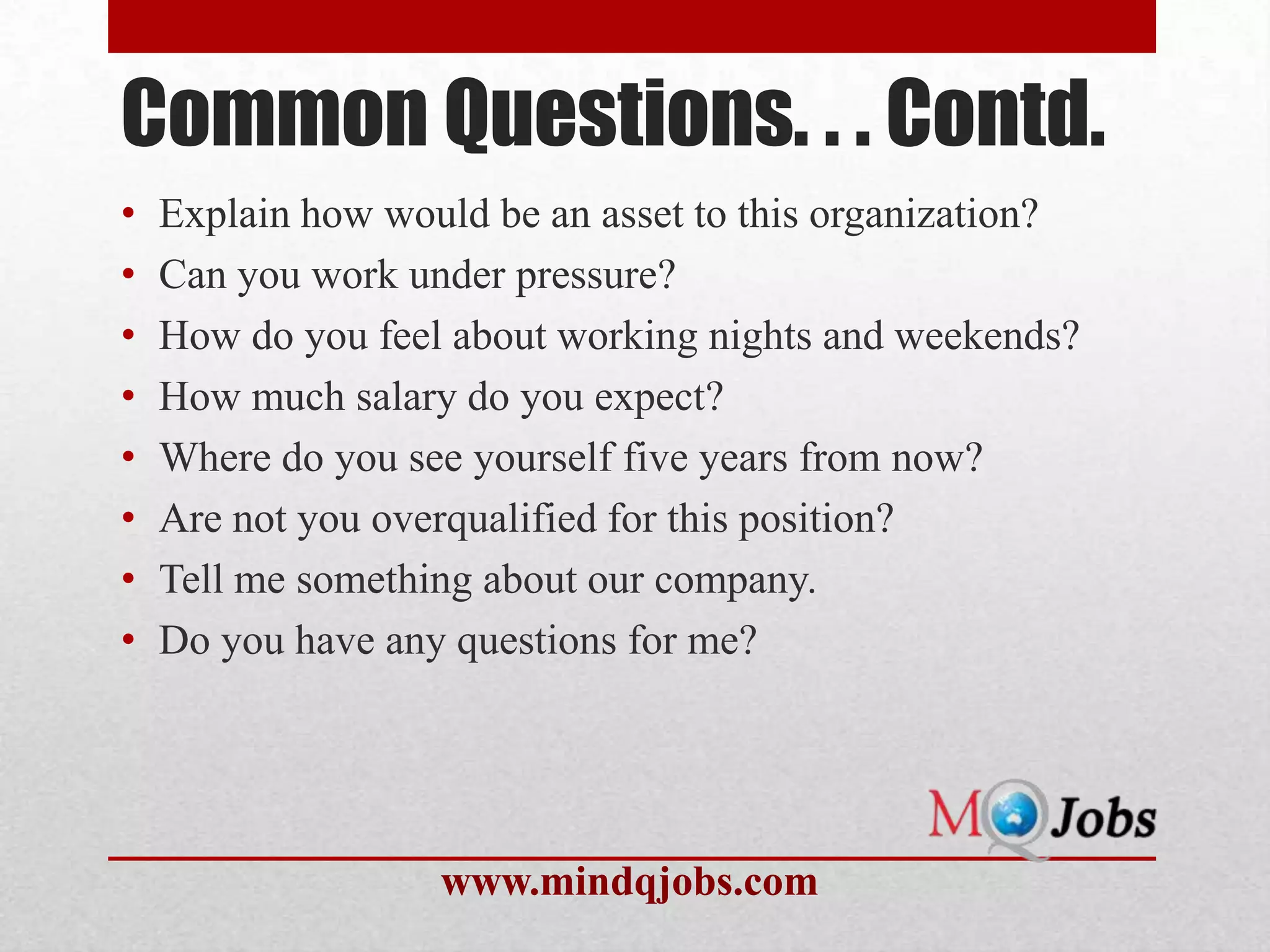 Common Questions. . . Contd.

• Explain how would be an asset to this organization?
• Can you work under pressure?
• How do you feel about working nights and weekends?
• How much salary do you expect?
• Where do you see yourself five years from now?
• Are not you overqualified for this position?
• Tell me something about our company.
• Do you have any questions for me?

MQ Jobs

www.mindqjobs.com